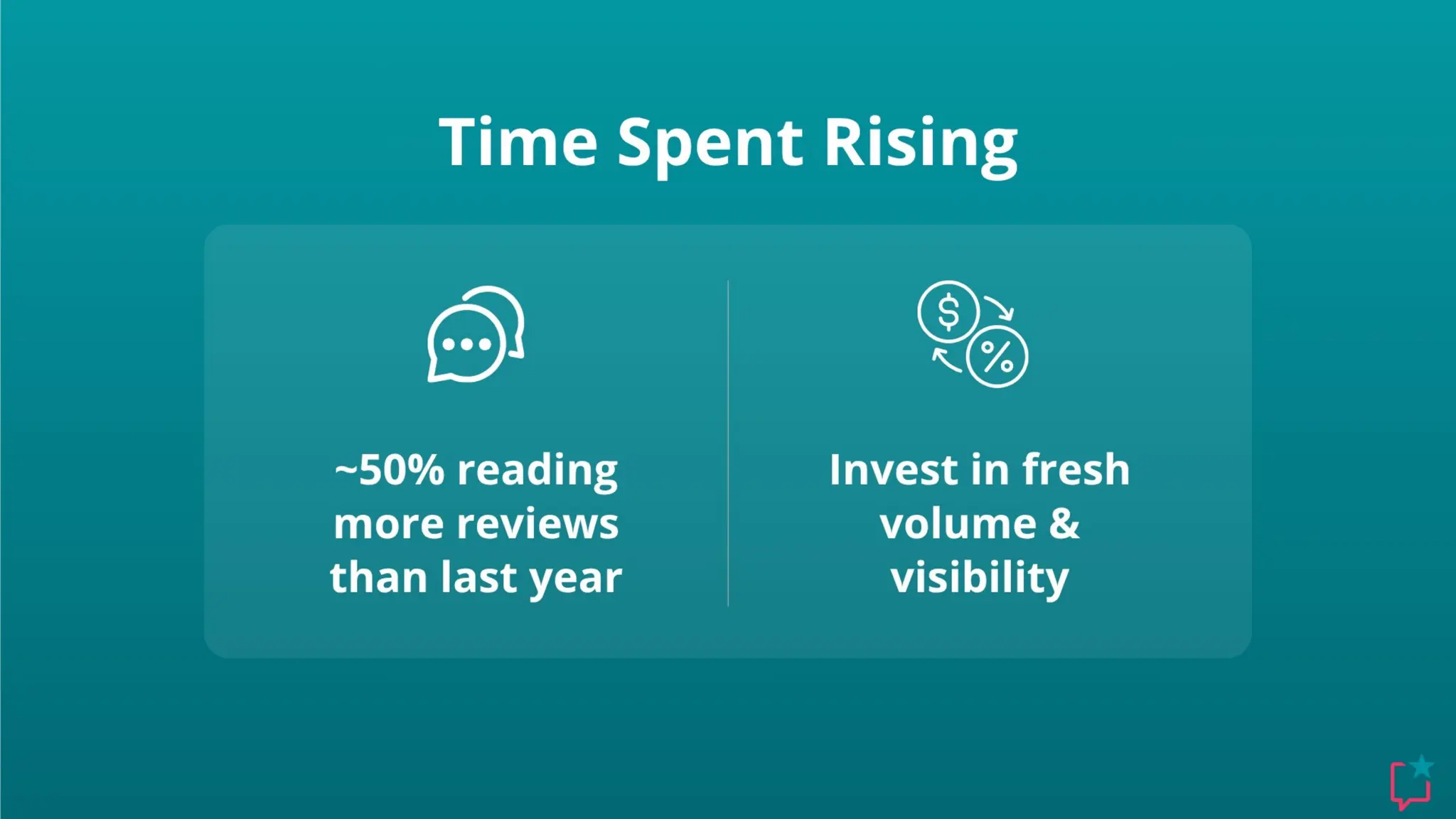 Time Spent Rising

~50% reading more reviews than last year

Invest in fresh volume & visibility